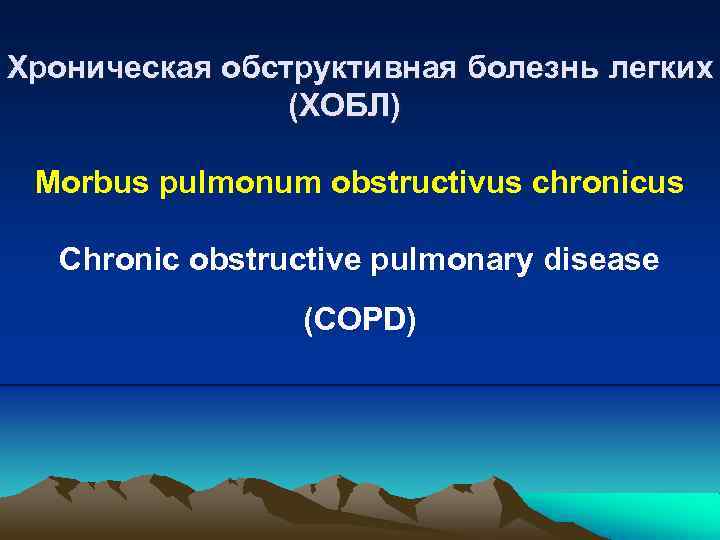 Хроническая обструктивная болезнь легких (ХОБЛ)

Morbus pulmonum obstructivus chronicus

Chronic obstructive pulmonary disease

(COPD)